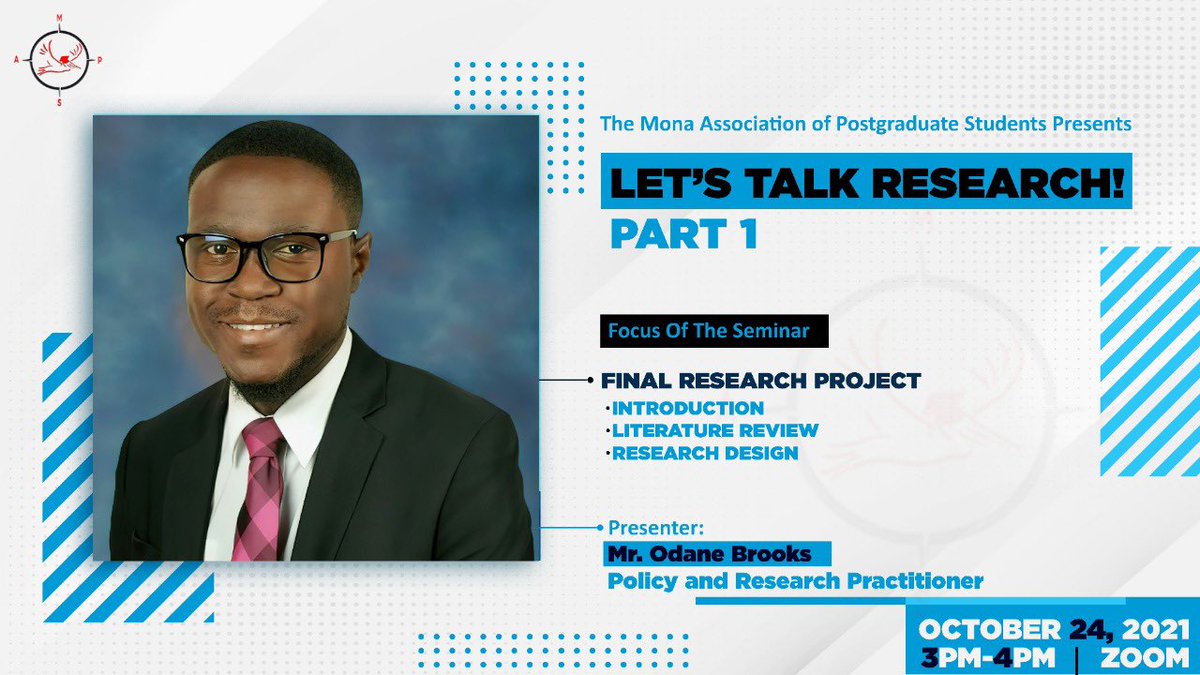 M
A P
S

The Mona Association of Postgraduate Students Presents

LET'S TALK RESEARCH!
PART 1

Focus Of The Seminar

FINAL RESEARCH PROJECT
·INTRODUCTION
·LITERATURE REVIEW
·RESEARCH DESIGN

Presenter:
Mr. Odane Brooks
Policy and Research Practitioner

OCTOBER 24, 2021
3PM-4PM | ZOOM